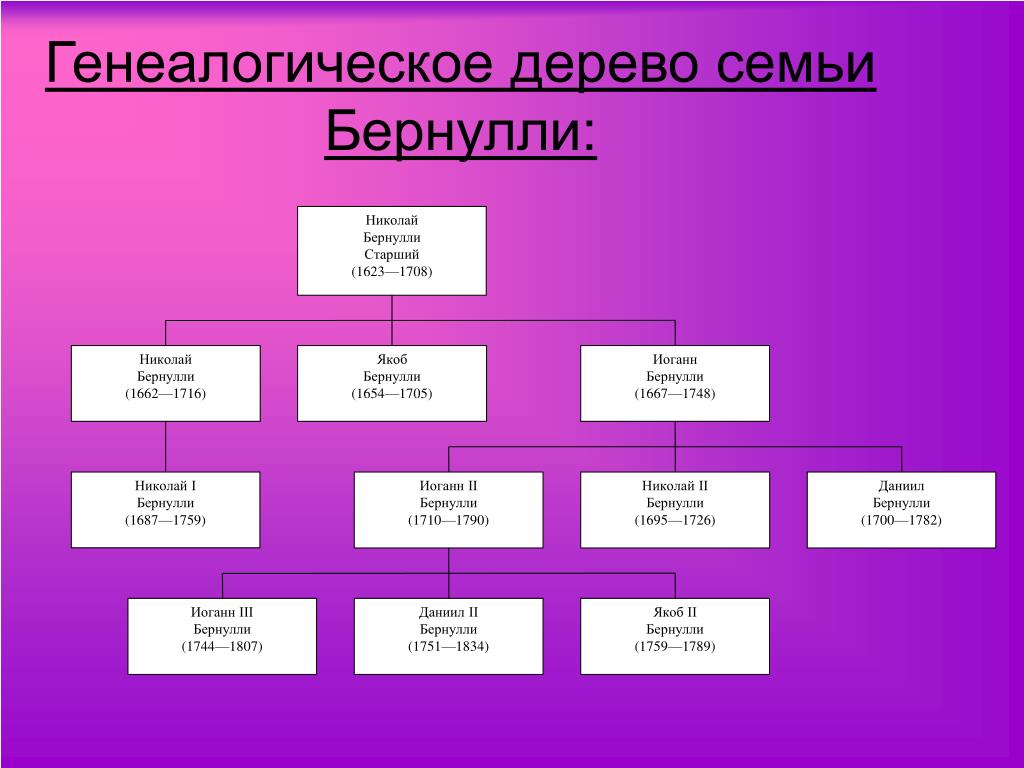 Генеалогическое дерево семьи Бернулли:

Николай
Бернулли
Старший
(1623—1708)

Николай
Бернулли
(1662—1716)

Якоб
Бернулли
(1654—1705)

Иоганн
Бернулли
(1667—1748)

Николай I
Бернулли
(1687—1759)

Иоганн II
Бернулли
(1710—1790)

Николай II
Бернулли
(1695—1726)

Даниил
Бернулли
(1700—1782)

Иоганн III
Бернулли
(1744—1807)

Даниил II
Бернулли
(1751—1834)

Якоб II
Бернулли
(1759—1789)